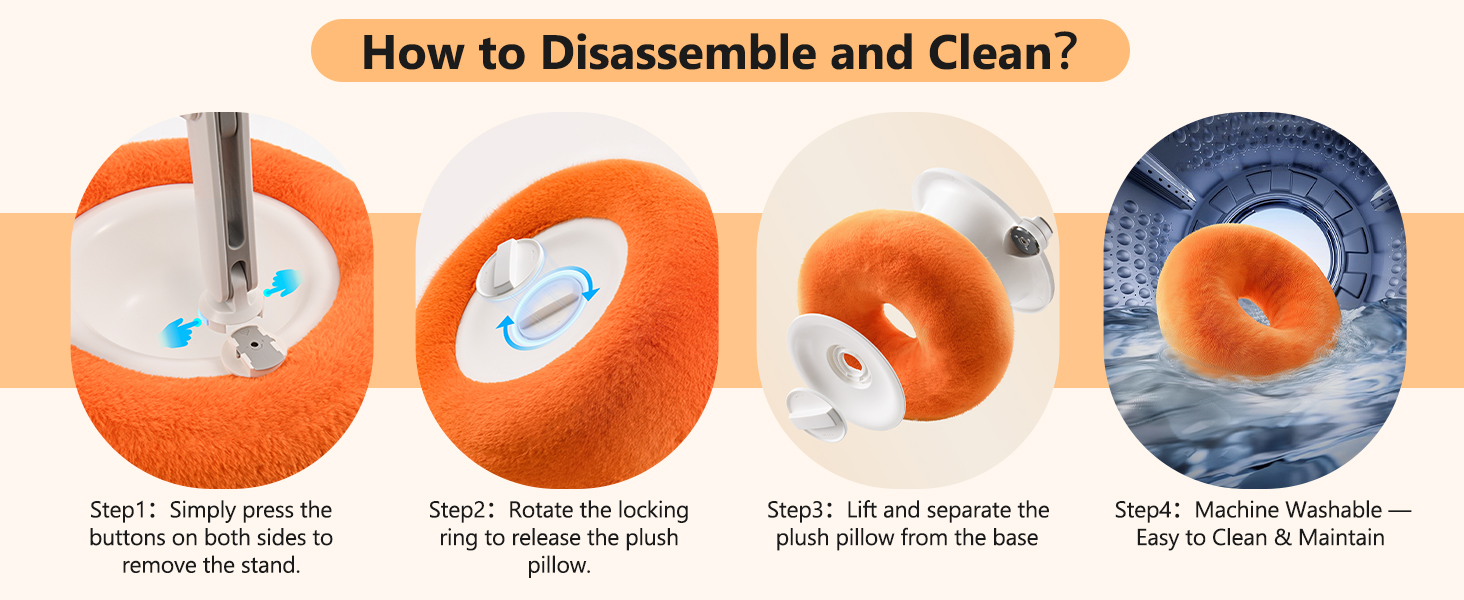 How to Disassemble and Clean?

Step1：Simply press the buttons on both sides to remove the stand.

Step2：Rotate the locking ring to release the plush pillow.

Step3：Lift and separate the plush pillow from the base

Step4：Machine Washable — Easy to Clean & Maintain